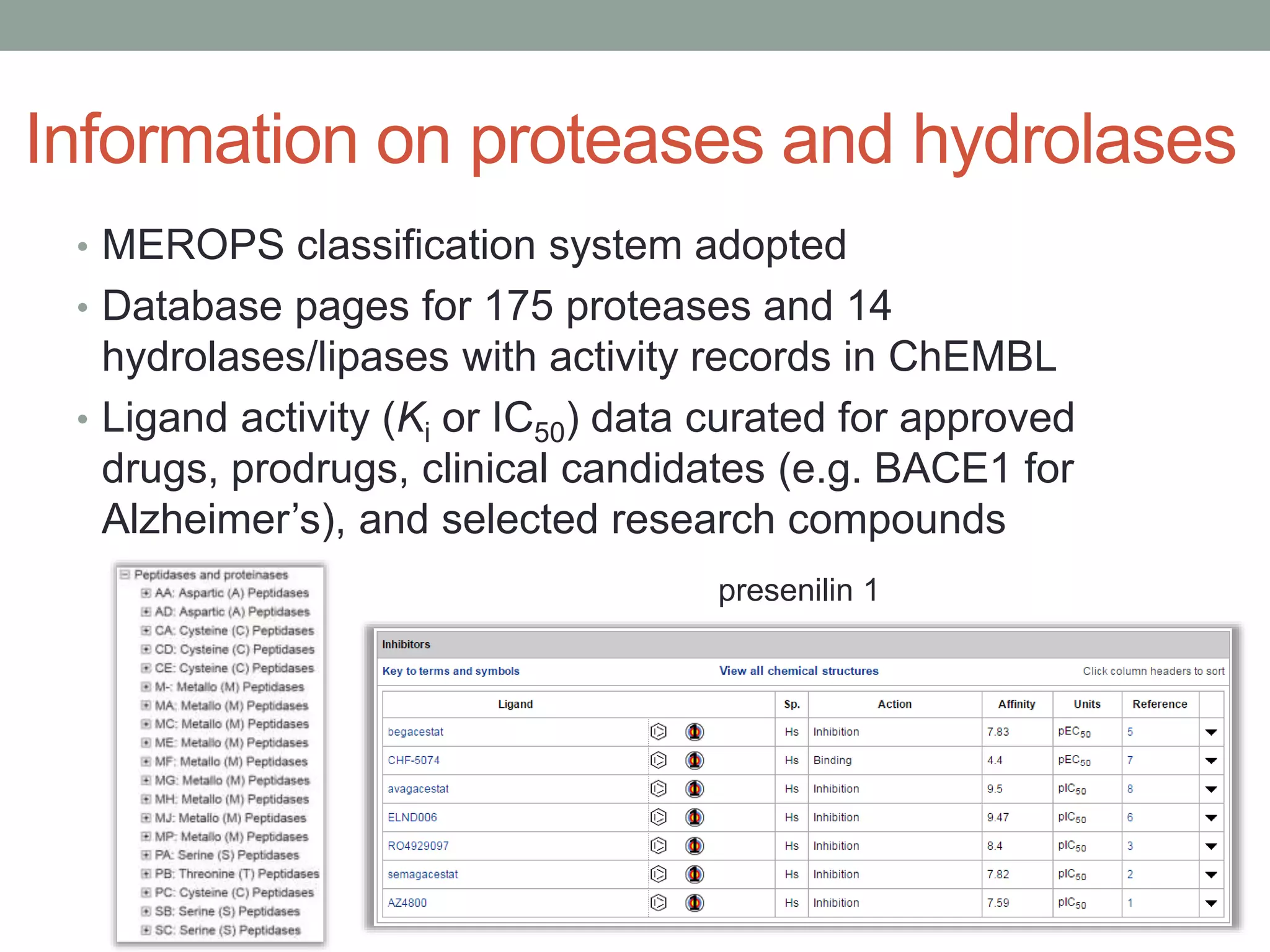 Information on proteases and hydrolases

• MEROPS classification system adopted
• Database pages for 175 proteases and 14 hydrolases/lipases with activity records in ChEMBL
• Ligand activity ($K_i$ or $IC_{50}$) data curated for approved drugs, prodrugs, clinical candidates (e.g. BACE1 for Alzheimer's), and selected research compounds

Peptidases and proteinases
AA: Aspartic (A) Peptidases
AD: Aspartic (A) Peptidases
CA: Cysteine (C) Peptidases
CD: Cysteine (C) Peptidases
CE: Cysteine (C) Peptidases
M-: Metallo (M) Peptidases
MA: Metallo (M) Peptidases
MC: Metallo (M) Peptidases
ME: Metallo (M) Peptidases
MF: Metallo (M) Peptidases
MG: Metallo (M) Peptidases
MH: Metallo (M) Peptidases
MJ: Metallo (M) Peptidases
MP: Metallo (M) Peptidases
PA: Serine (S) Peptidases
PB: Threonine (T) Peptidases
PC: Cysteine (C) Peptidases
SB: Serine (S) Peptidases
SC: Serine (S) Peptidases

presenilin 1

Inhibitors
Key to terms and symbols View all chemical structures Click column headers to sort

| Ligand | Sp. | Action | Affinity | Units | Reference |
|---|---|---|---|---|---|
| begacestat | Hs | Inhibition | 7.83 | $pEC_{50}$ | 5 |
| CHF-5074 | Hs | Binding | 4.4 | $pEC_{50}$ | 7 |
| avagacestat | Hs | Inhibition | 9.5 | $pIC_{50}$ | 8 |
| ELND006 | Hs | Inhibition | 9.47 | $pIC_{50}$ | 6 |
| RO4929097 | Hs | Inhibition | 8.4 | $pIC_{50}$ | 3 |
| semagacestat | Hs | Inhibition | 7.82 | $pIC_{50}$ | 2 |
| AZ4800 | Hs | Inhibition | 7.59 | $pIC_{50}$ | 1 |